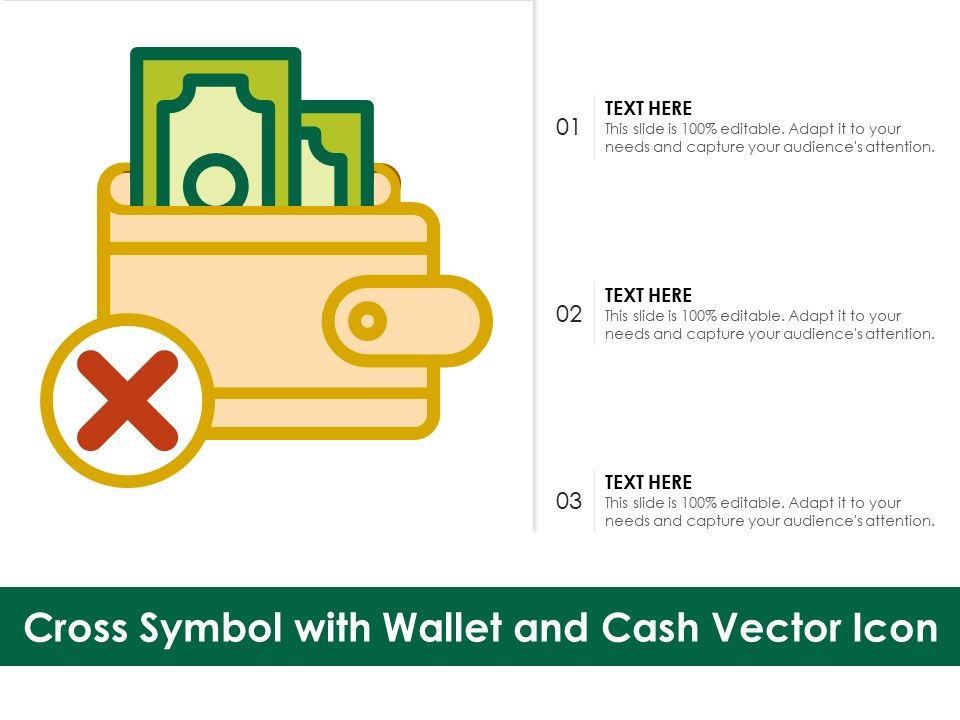 01
TEXT HERE
This slide is 100% editable. Adapt it to your needs and capture your audience's attention.

02
TEXT HERE
This slide is 100% editable. Adapt it to your needs and capture your audience's attention.

03
TEXT HERE
This slide is 100% editable. Adapt it to your needs and capture your audience's attention.

Cross Symbol with Wallet and Cash Vector Icon